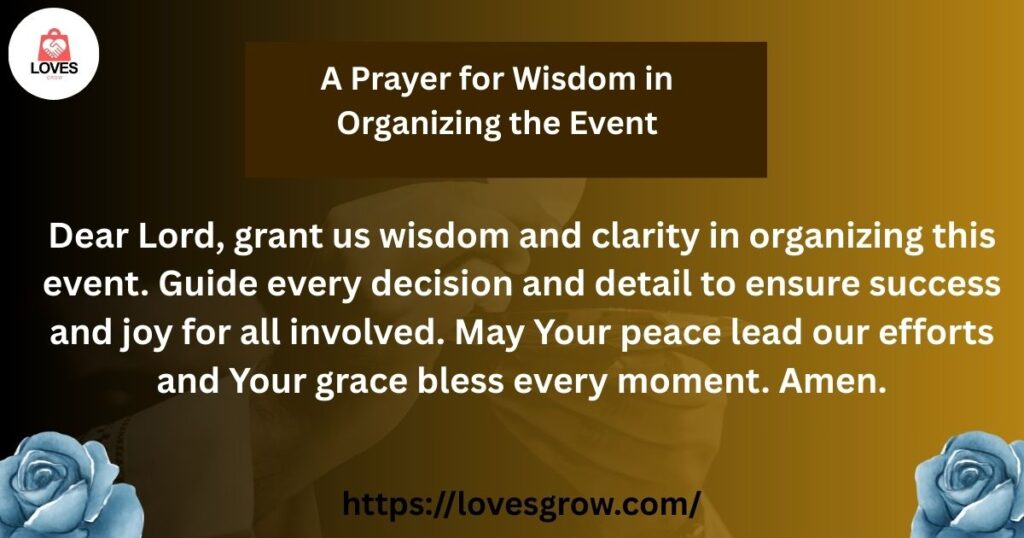 LOVES
GROW

A Prayer for Wisdom in Organizing the Event

Dear Lord, grant us wisdom and clarity in organizing this event. Guide every decision and detail to ensure success and joy for all involved. May Your peace lead our efforts and Your grace bless every moment. Amen.

https://lovesgrow.com/